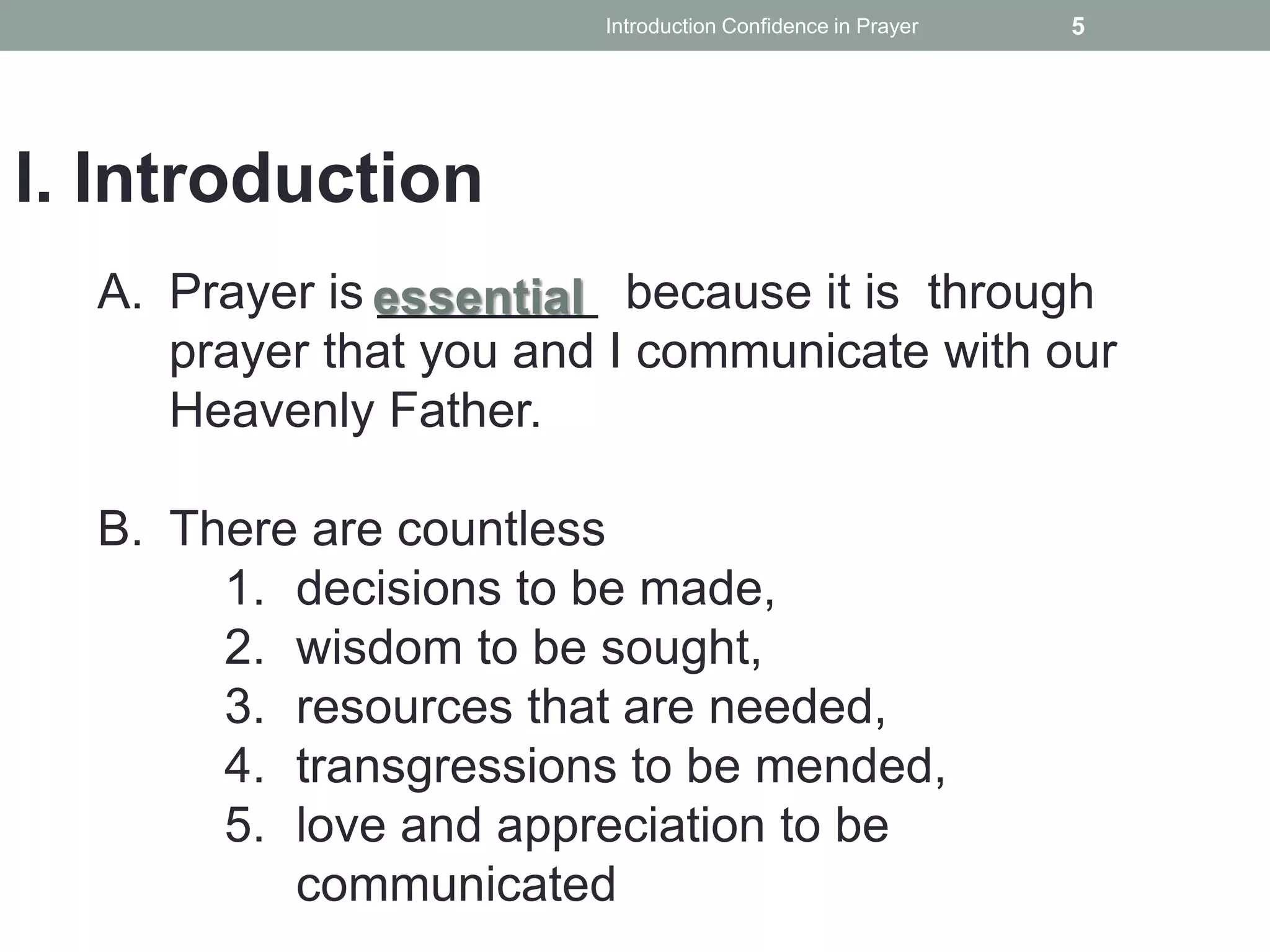 Introduction Confidence in Prayer 5

I. Introduction

A. Prayer is essential because it is through prayer that you and I communicate with our Heavenly Father.

B. There are countless
1. decisions to be made,
2. wisdom to be sought,
3. resources that are needed,
4. transgressions to be mended,
5. love and appreciation to be communicated